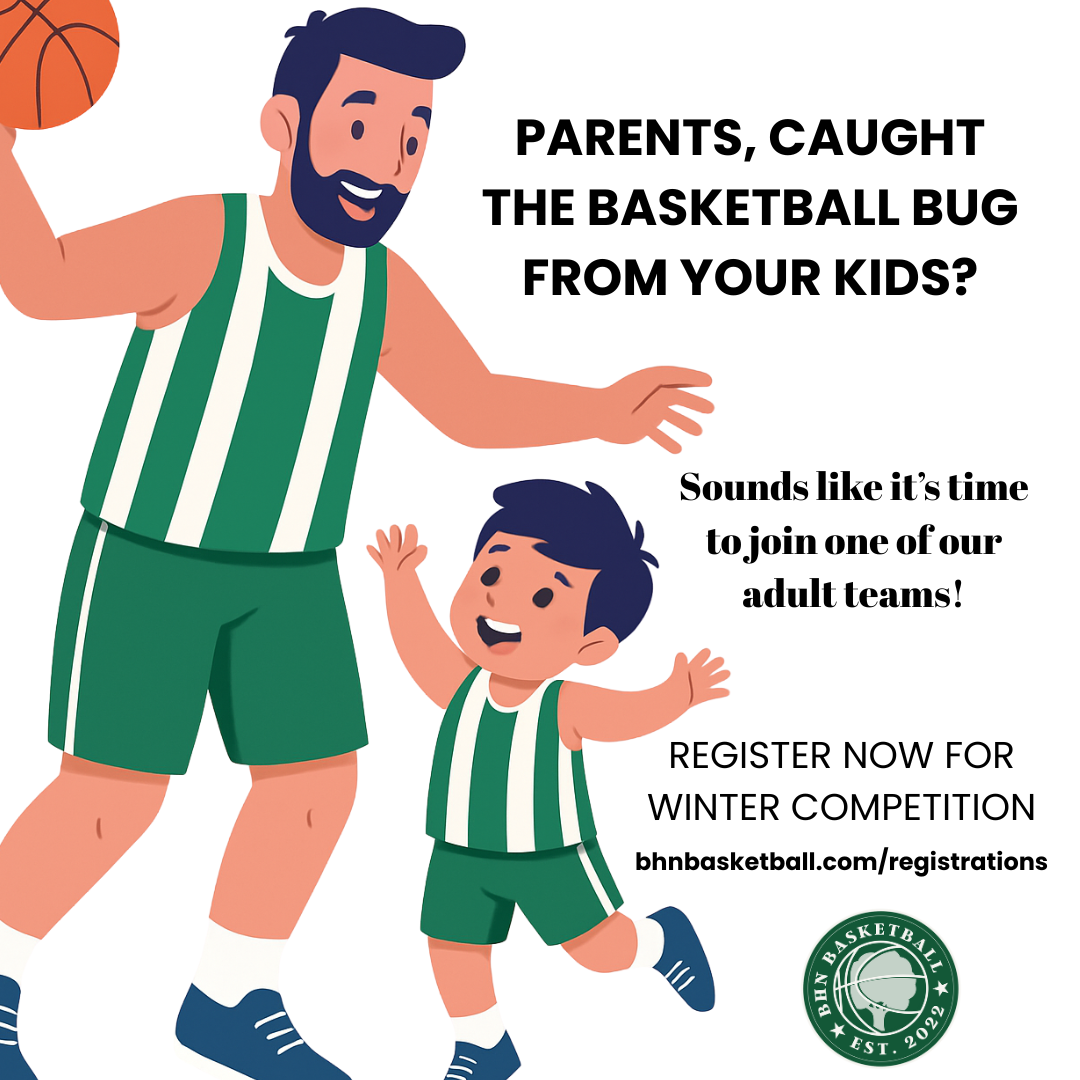 PARENTS, CAUGHT THE BASKETBALL BUG FROM YOUR KIDS?

Sounds like it's time to join one of our adult teams!

REGISTER NOW FOR WINTER COMPETITION

bhnbasketball.com/registrations

BHN BASKETBALL
EST. 2022